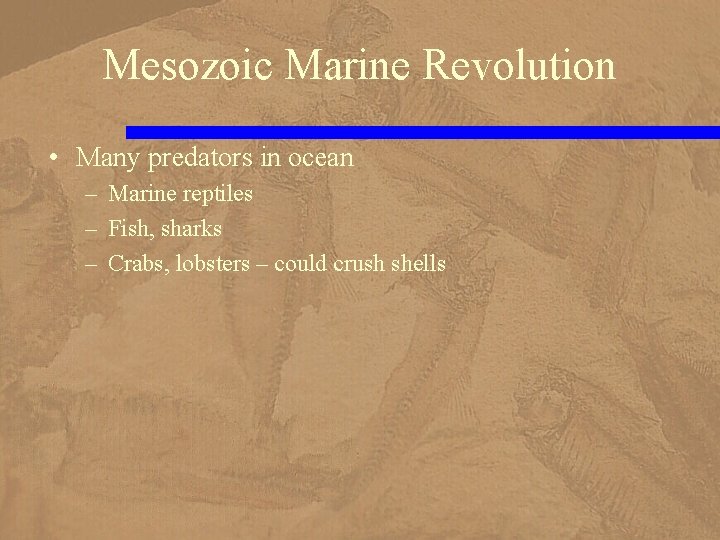 Mesozoic Marine Revolution

• Many predators in ocean
  – Marine reptiles
  – Fish, sharks
  – Crabs, lobsters – could crush shells